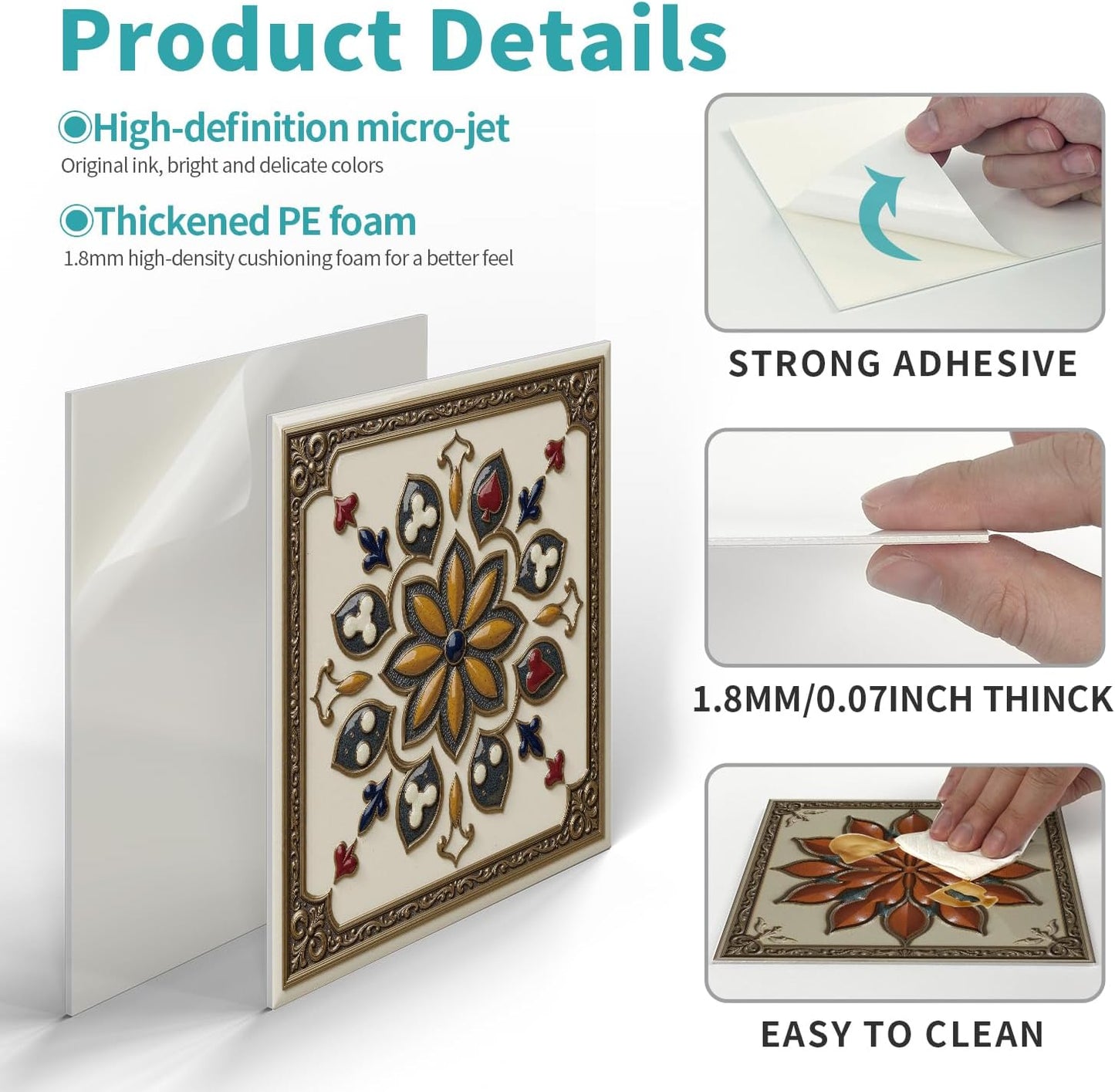 Product Details

High-definition micro-jet
Original ink, bright and delicate colors

Thickened PE foam
1.8mm high-density cushioning foam for a better feel

STRONG ADHESIVE

1.8MM/0.07INCH THINCK

EASY TO CLEAN